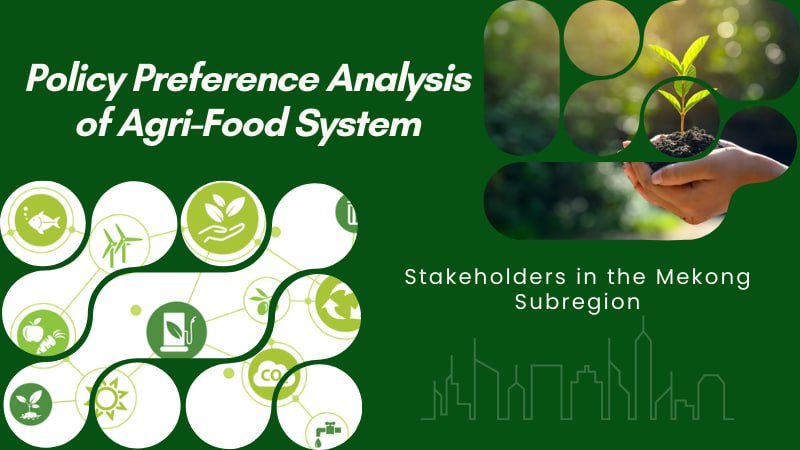 Policy Preference Analysis of Agri-Food System

Stakeholders in the Mekong Subregion

CO